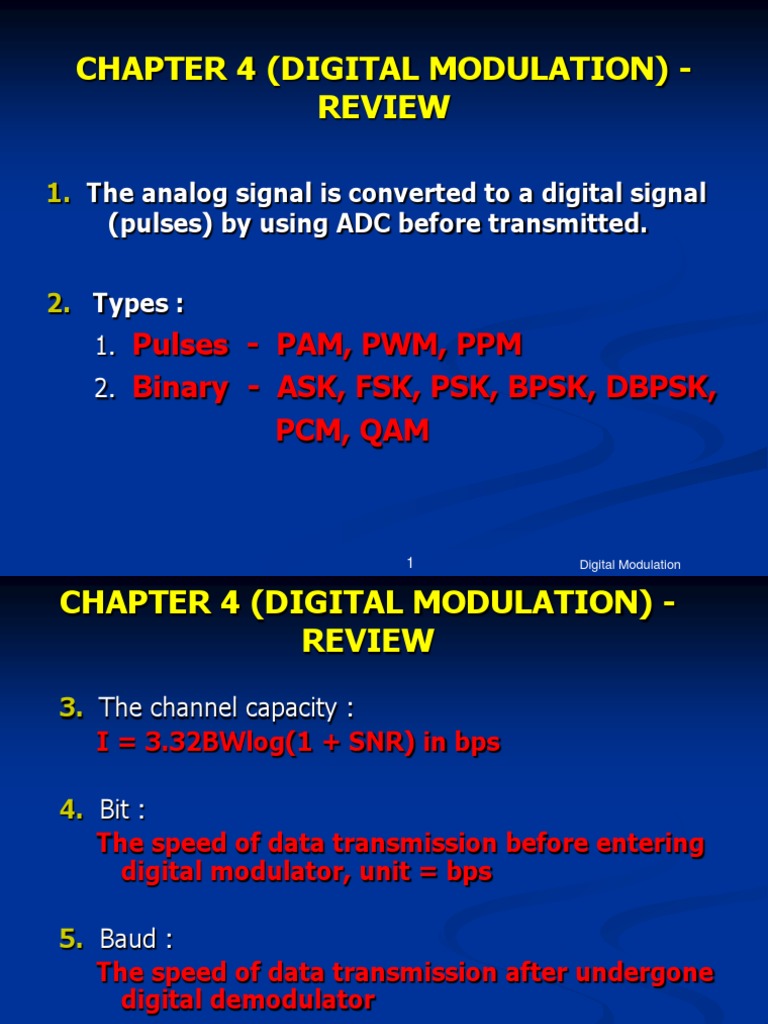 CHAPTER 4 (DIGITAL MODULATION) - REVIEW

1. The analog signal is converted to a digital signal (pulses) by using ADC before transmitted.

2. Types :

1. Pulses - PAM, PWM, PPM

2. Binary - ASK, FSK, PSK, BPSK, DBPSK, PCM, QAM

1

Digital Modulation

CHAPTER 4 (DIGITAL MODULATION) - REVIEW

3. The channel capacity :
I = 3.32BWlog(1 + SNR) in bps

4. Bit :
The speed of data transmission before entering digital modulator, unit = bps

5. Baud :
The speed of data transmission after undergone digital demodulator